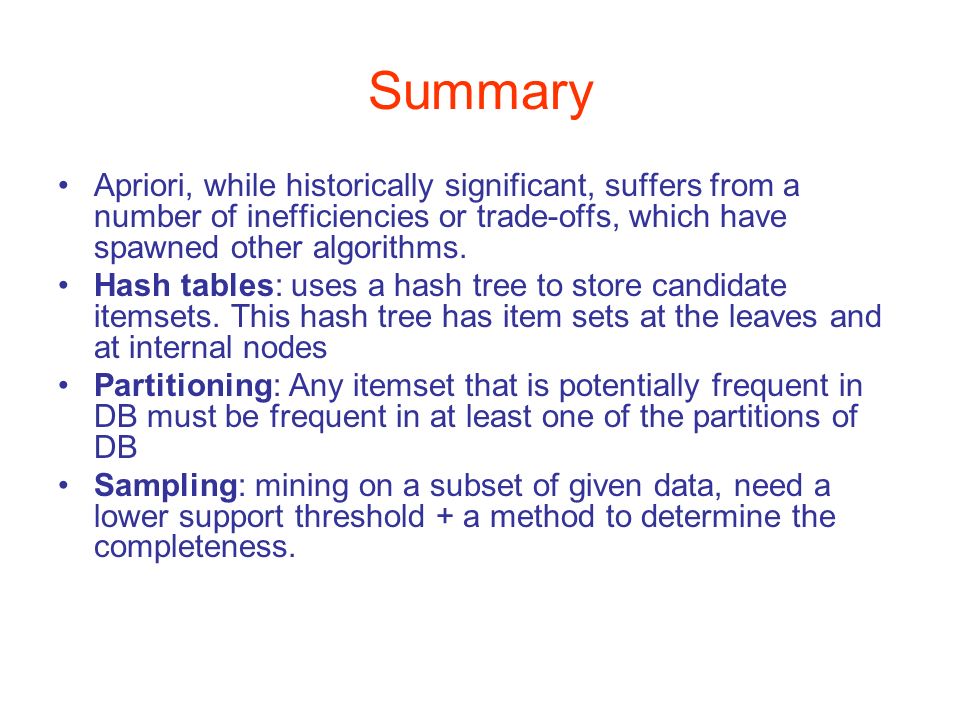 Summary

• Apriori, while historically significant, suffers from a number of inefficiencies or trade-offs, which have spawned other algorithms.
• Hash tables: uses a hash tree to store candidate itemsets. This hash tree has item sets at the leaves and at internal nodes
• Partitioning: Any itemset that is potentially frequent in DB must be frequent in at least one of the partitions of DB
• Sampling: mining on a subset of given data, need a lower support threshold + a method to determine the completeness.